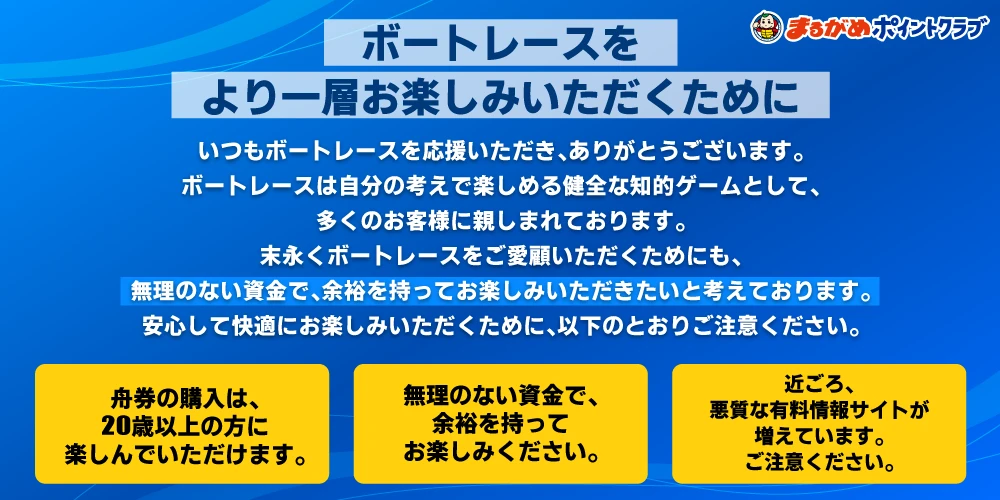 まるがめポイントクラブ

ボートレースを
より一層お楽しみいただくために

いつもボートレースを応援いただき、ありがとうございます。
ボートレースは自分の考えで楽しめる健全な知的ゲームとして、
多くのお客様に親しまれております。
末永くボートレースをご愛顧いただくためにも、
無理のない資金で、余裕を持ってお楽しみいただきたいと考えております。
安心して快適にお楽しみいただくために、以下のとおりご注意ください。

舟券の購入は、
20歳以上の方に
楽しんでいただけます。

無理のない資金で、
余裕を持って
お楽しみください。

近ごろ、
悪質な有料情報サイトが
増えています。
ご注意ください。